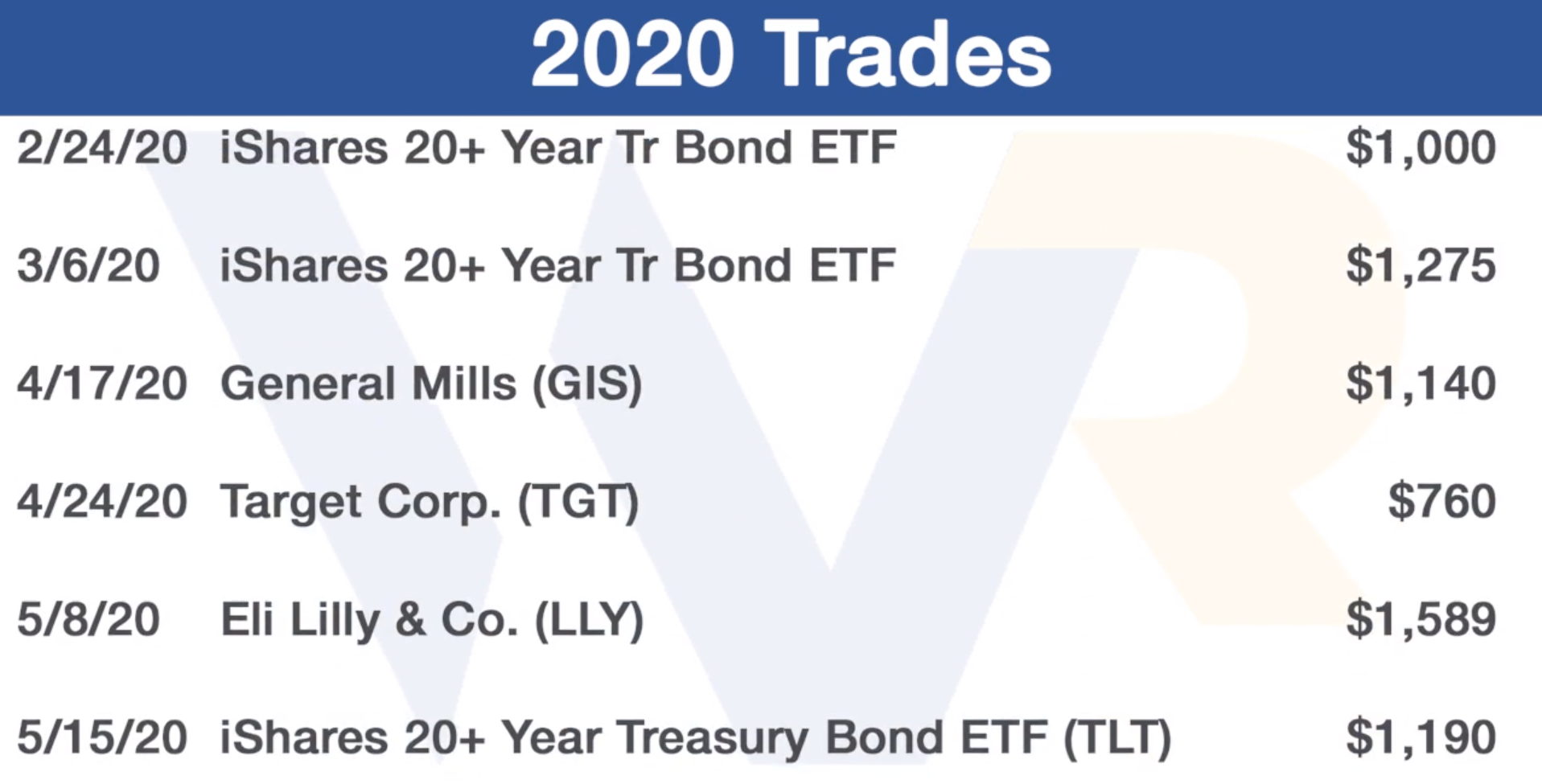 2020 Trades

| | | |
|---|---|---|
| 2/24/20 | iShares 20+ Year Tr Bond ETF | \$1,000 |
| 3/6/20 | iShares 20+ Year Tr Bond ETF | \$1,275 |
| 4/17/20 | General Mills (GIS) | \$1,140 |
| 4/24/20 | Target Corp. (TGT) | \$760 |
| 5/8/20 | Eli Lilly & Co. (LLY) | \$1,589 |
| 5/15/20 | iShares 20+ Year Treasury Bond ETF (TLT) | \$1,190 |